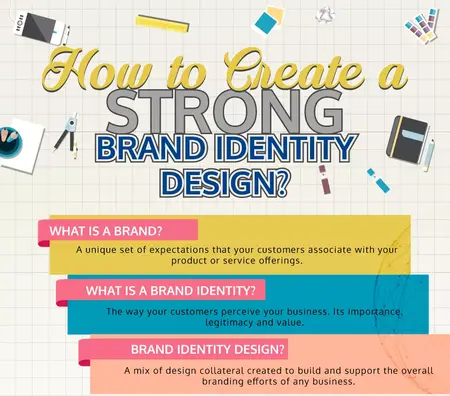 How to Create a
STRONG
BRAND IDENTITY
DESIGN?

WHAT IS A BRAND?

A unique set of expectations that your customers associate with your product or service offerings.

WHAT IS A BRAND IDENTITY?

The way your customers perceive your business. Its importance, legitimacy and value.

BRAND IDENTITY DESIGN?

A mix of design collateral created to build and support the overall branding efforts of any business.